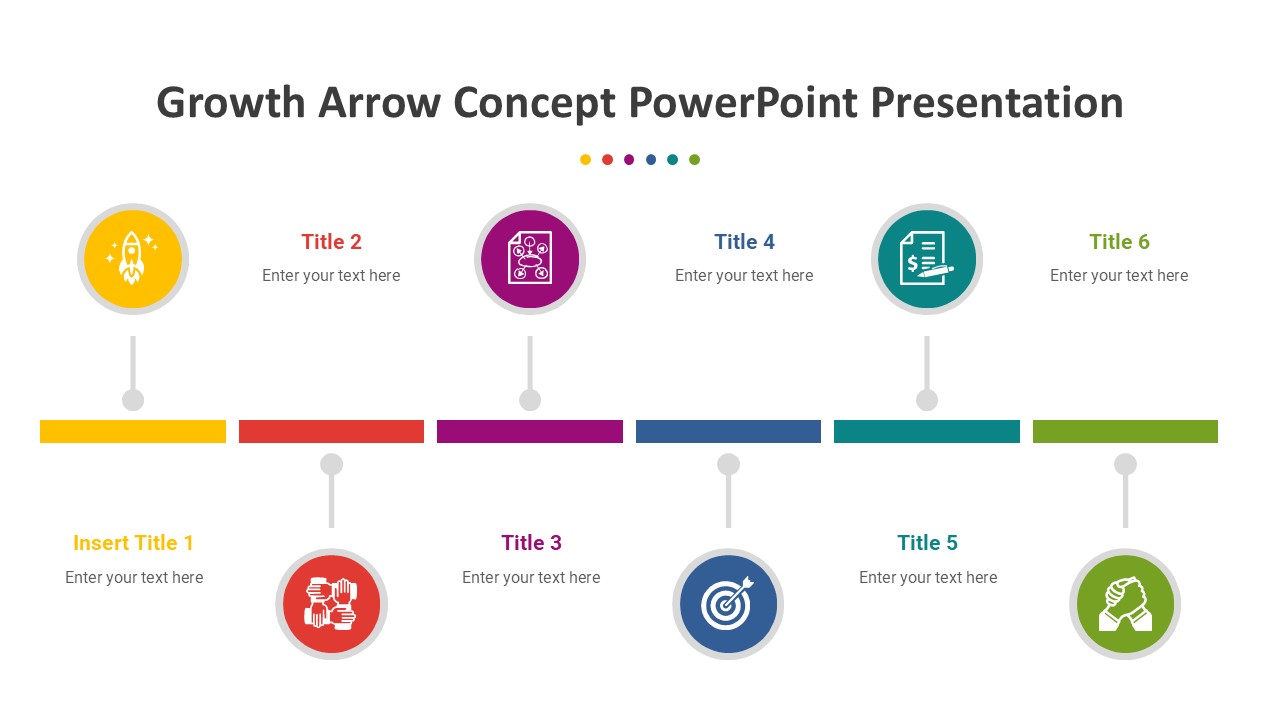 Growth Arrow Concept PowerPoint Presentation

Title 2
Enter your text here

Title 4
Enter your text here

Title 6
Enter your text here

Insert Title 1
Enter your text here

Title 3
Enter your text here

Title 5
Enter your text here